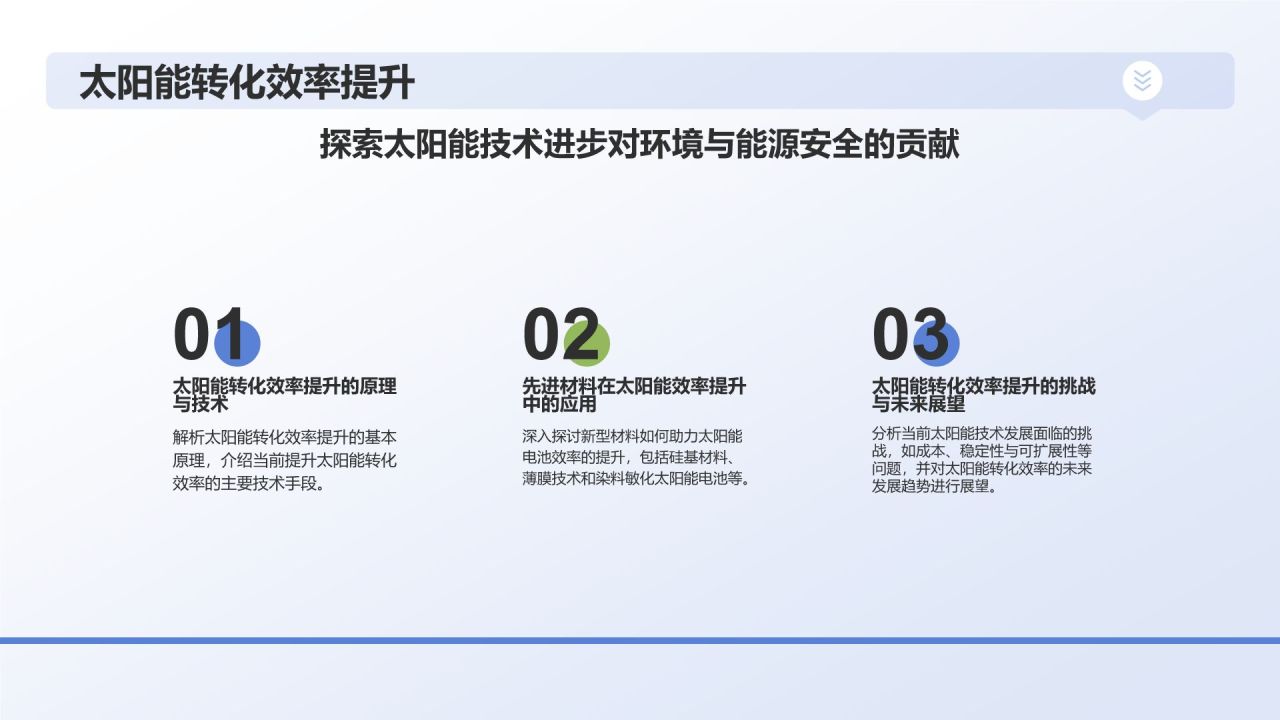 太阳能转化效率提升

探索太阳能技术进步对环境与能源安全的贡献

01

太阳能转化效率提升的原理与技术

解析太阳能转化效率提升的基本原理，介绍当前提升太阳能转化效率的主要技术手段。

02

先进材料在太阳能效率提升中的应用

深入探讨新型材料如何助力太阳能电池效率的提升，包括硅基材料、薄膜技术和染料敏化太阳能电池等。

03

太阳能转化效率提升的挑战与未来展望

分析当前太阳能技术发展面临的挑战，如成本、稳定性与可扩展性等问题，并对太阳能转化效率的未来发展趋势进行展望。